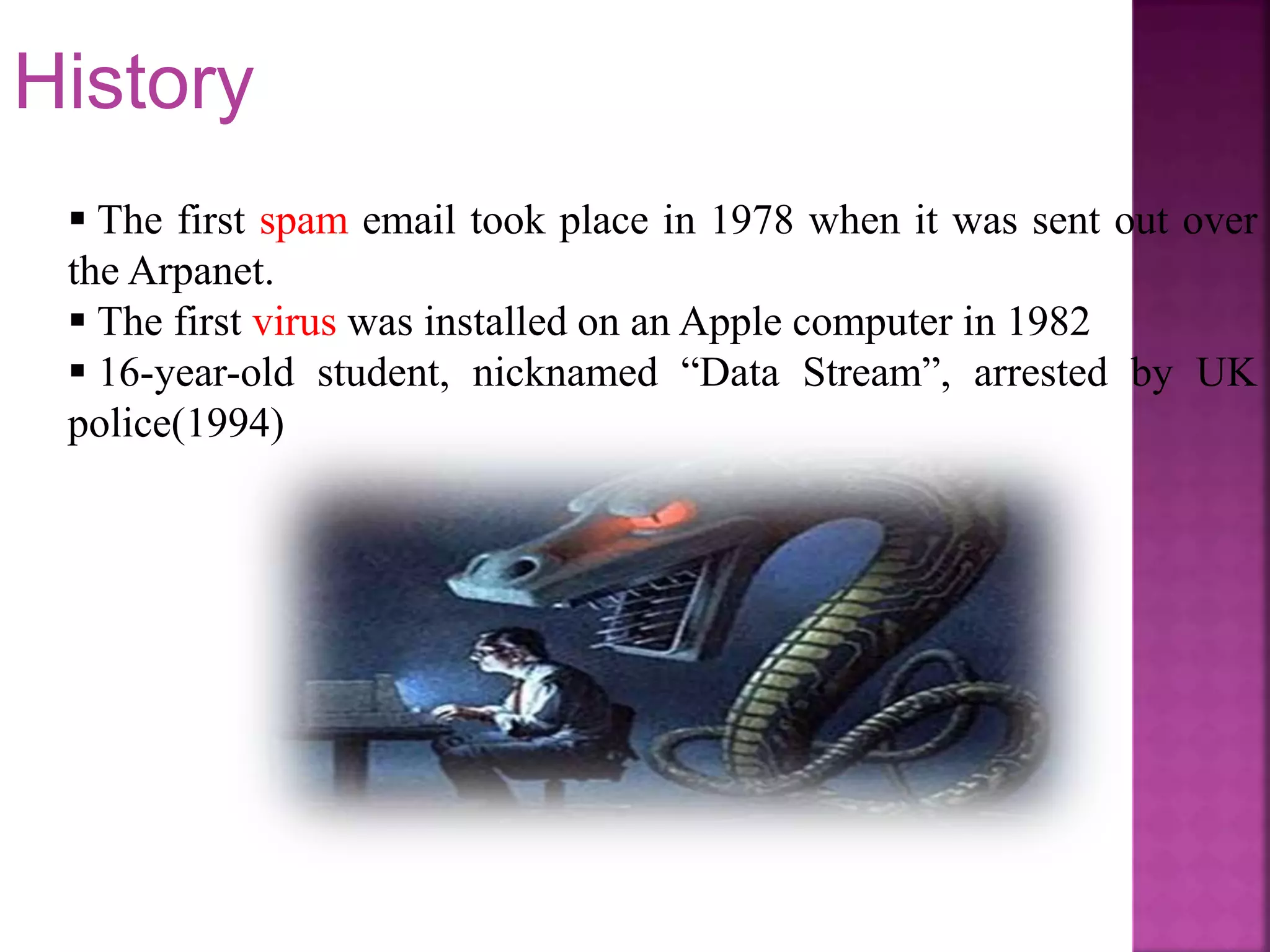 History

▪ The first spam email took place in 1978 when it was sent out over the Arpanet.

▪ The first virus was installed on an Apple computer in 1982

▪ 16-year-old student, nicknamed “Data Stream”, arrested by UK police(1994)